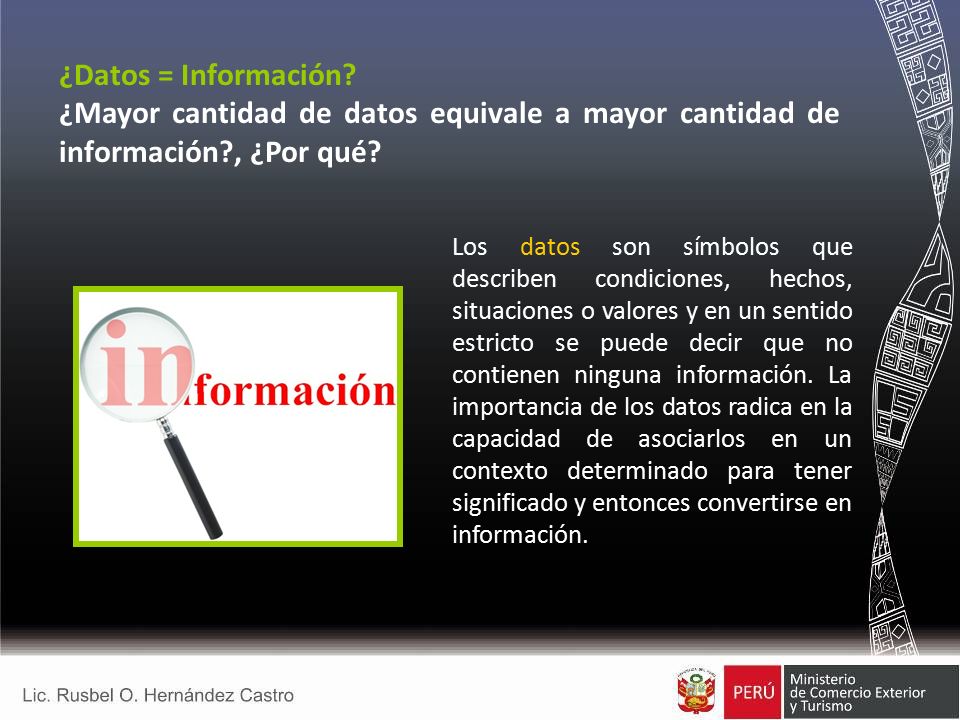 ¿Datos = Información?
¿Mayor cantidad de datos equivale a mayor cantidad de información?, ¿Por qué?

información

Los datos son símbolos que describen condiciones, hechos, situaciones o valores y en un sentido estricto se puede decir que no contienen ninguna información. La importancia de los datos radica en la capacidad de asociarlos en un contexto determinado para tener significado y entonces convertirse en información.

Lic. Rusbel O. Hernández Castro

PERÚ Ministerio de Comercio Exterior y Turismo